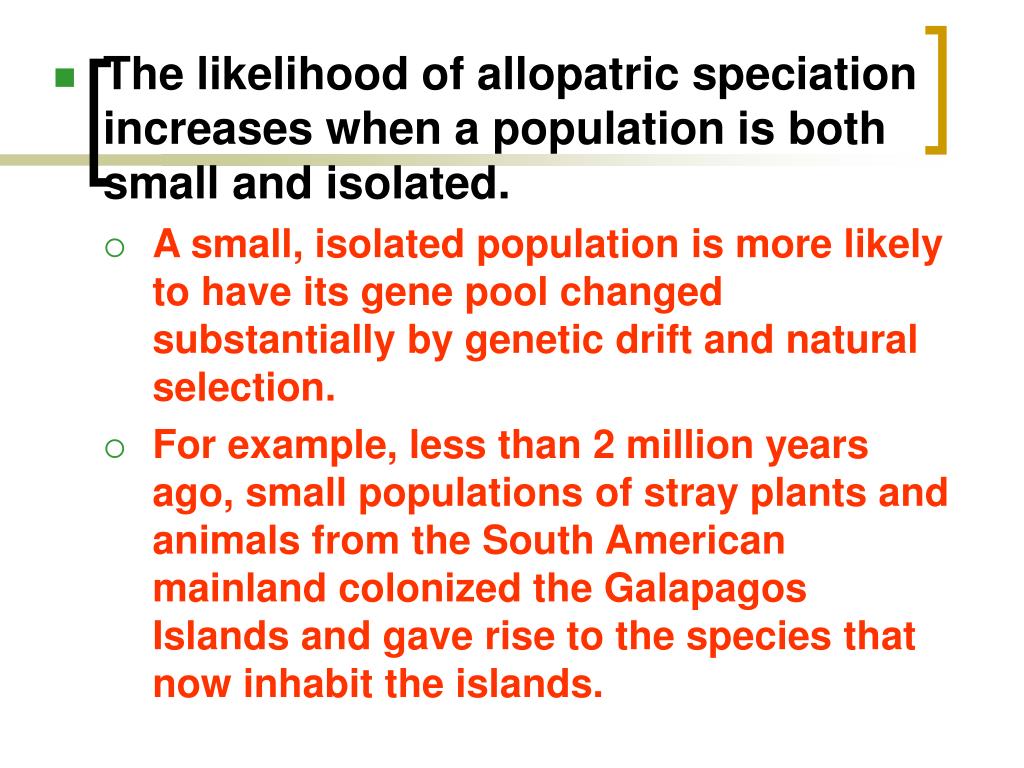 The likelihood of allopatric speciation increases when a population is both small and isolated.

A small, isolated population is more likely to have its gene pool changed substantially by genetic drift and natural selection.

For example, less than 2 million years ago, small populations of stray plants and animals from the South American mainland colonized the Galapagos Islands and gave rise to the species that now inhabit the islands.